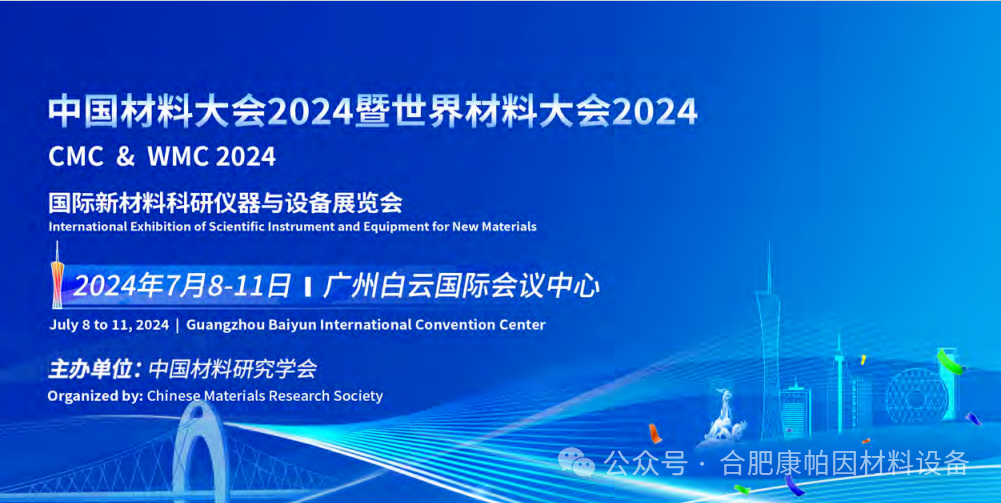 中国材料大会2024暨世界材料大会2024
CMC & WMC 2024

国际新材料科研仪器与设备展览会
International Exhibition of Scientific Instrument and Equipment for New Materials

2024年7月8-11日 | 广州白云国际会议中心
July 8 to 11, 2024 | Guangzhou Baiyun International Convention Center

主办单位：中国材料研究学会
Organized by: Chinese Materials Research Society

公众号 · 合肥康帕因材料设备